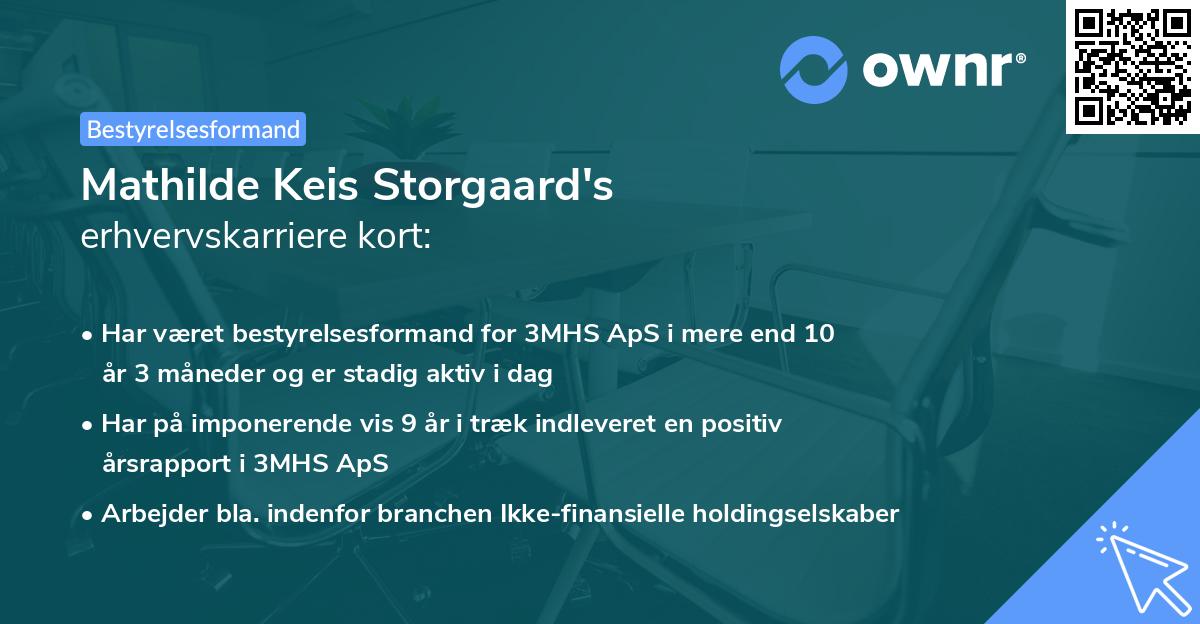 ownr®

Bestyrelsesformand

Mathilde Keis Storgaard's
erhvervskarriere kort:

• Har været bestyrelsesformand for 3MHS ApS i mere end 10 år 3 måneder og er stadig aktiv i dag

• Har på imponerende vis 9 år i træk indleveret en positiv årsrapport i 3MHS ApS

• Arbejder bla. indenfor branchen Ikke-finansielle holdingselskaber